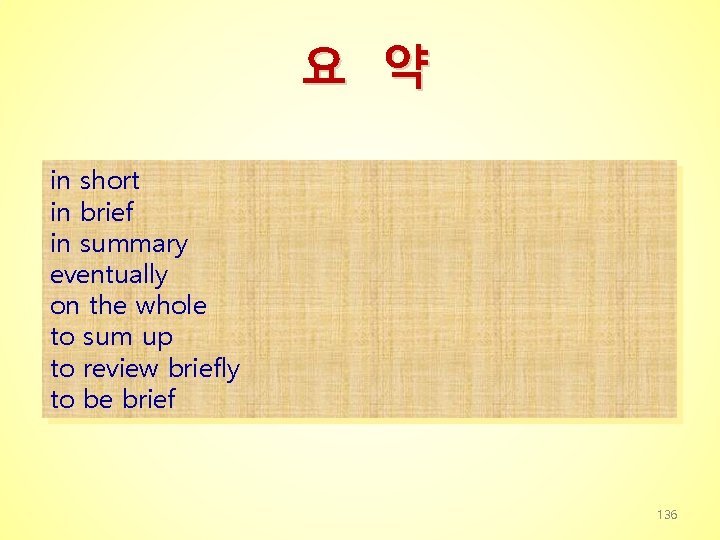 요 약

in short
in brief
in summary
eventually
on the whole
to sum up
to review briefly
to be brief

136